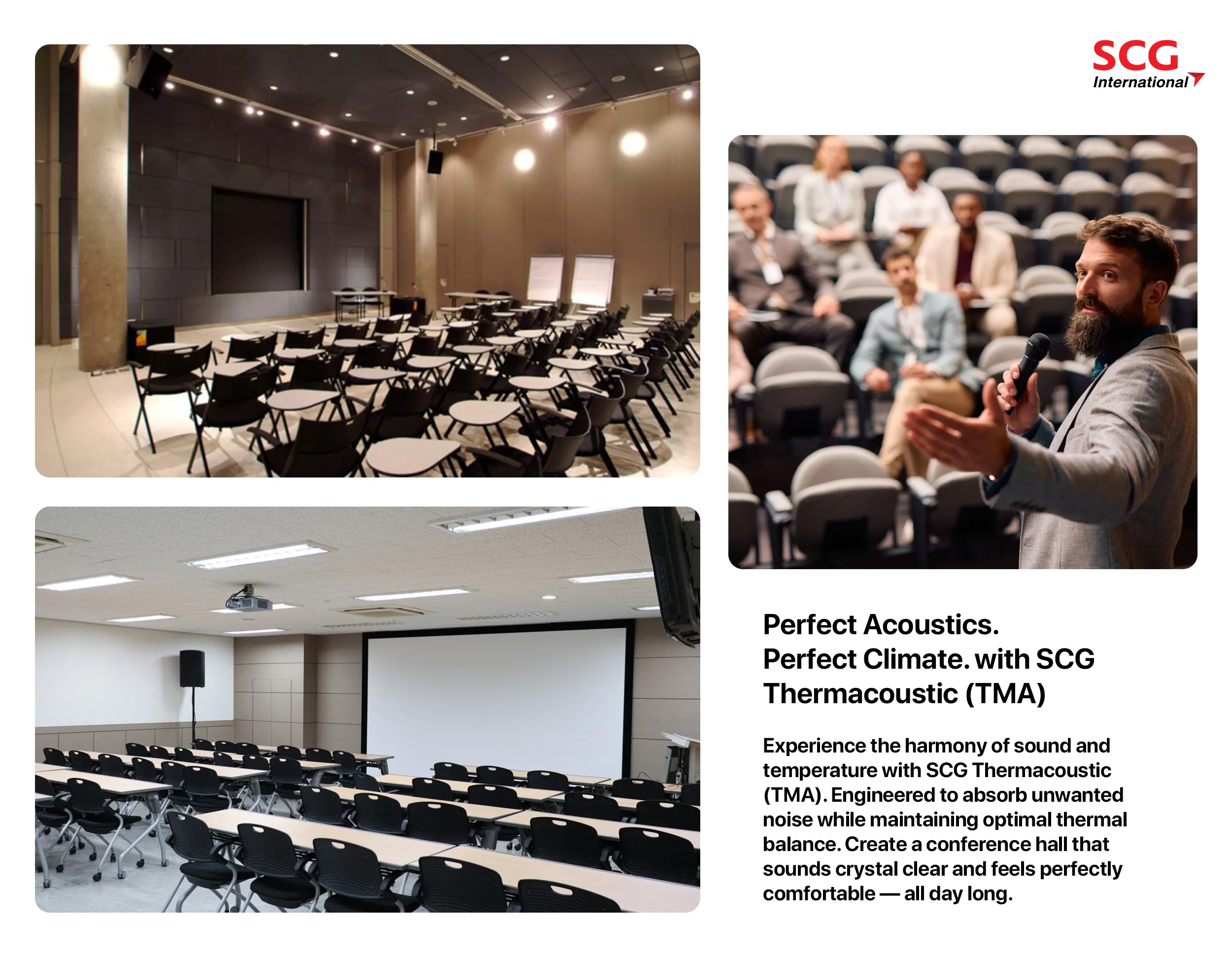 SCG
International

Perfect Acoustics.
Perfect Climate. with SCG Thermacoustic (TMA)

Experience the harmony of sound and temperature with SCG Thermacoustic (TMA). Engineered to absorb unwanted noise while maintaining optimal thermal balance. Create a conference hall that sounds crystal clear and feels perfectly comfortable — all day long.